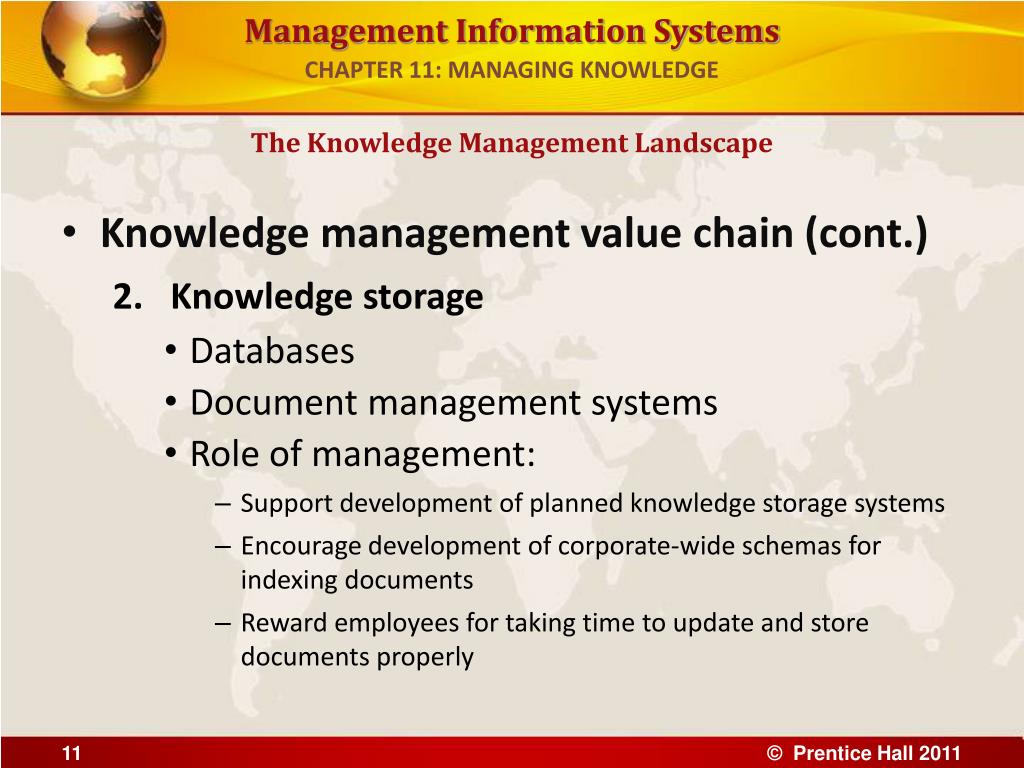 Management Information Systems
CHAPTER 11: MANAGING KNOWLEDGE

The Knowledge Management Landscape

• Knowledge management value chain (cont.)

2. Knowledge storage

• Databases
• Document management systems
• Role of management:

– Support development of planned knowledge storage systems
– Encourage development of corporate-wide schemas for indexing documents
– Reward employees for taking time to update and store documents properly

11

© Prentice Hall 2011